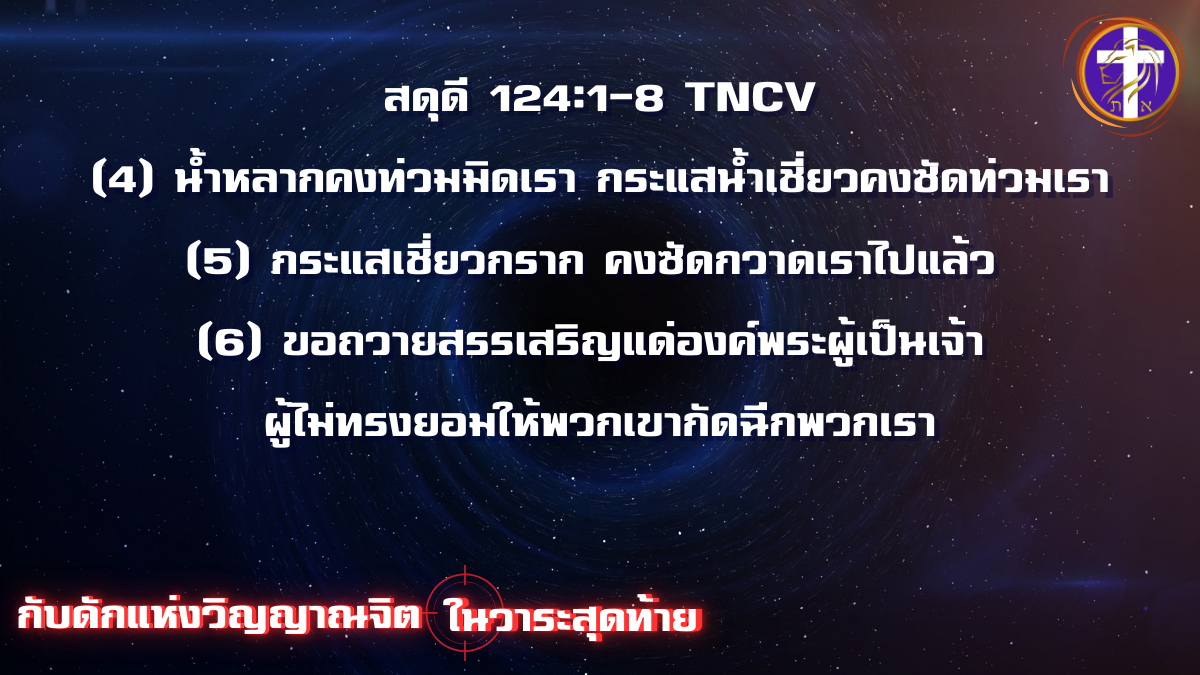 สดุดี 124:1-8 TNCV

(4) น้ำหลากคงท่วมมิดเรา กระแสน้ำเชี่ยวคงซัดท่วมเรา

(5) กระแสเชี่ยวกราก คงซัดกวาดเราไปแล้ว

(6) ขอถวายสรรเสริญแด่องค์พระผู้เป็นเจ้า

ผู้ไม่ทรงยอมให้พวกเขากัดฉีกพวกเรา

กับดักแห่งวิญญาณจิต ในวาระสุดท้าย